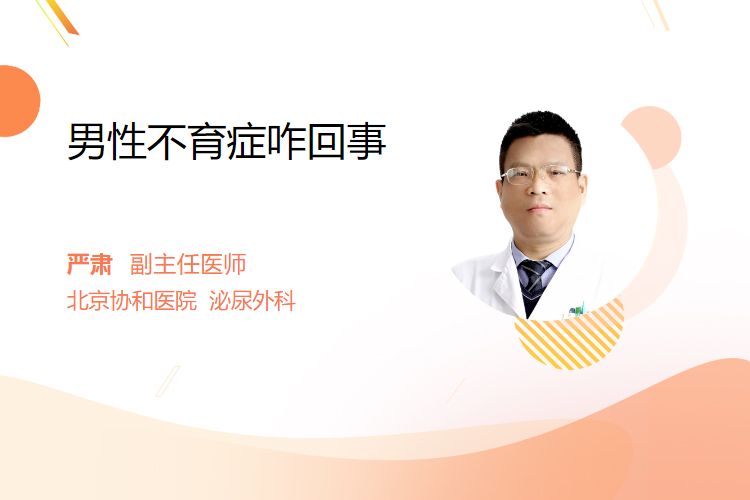 男性不育症咋回事

严肃　副主任医师
北京协和医院　泌尿外科